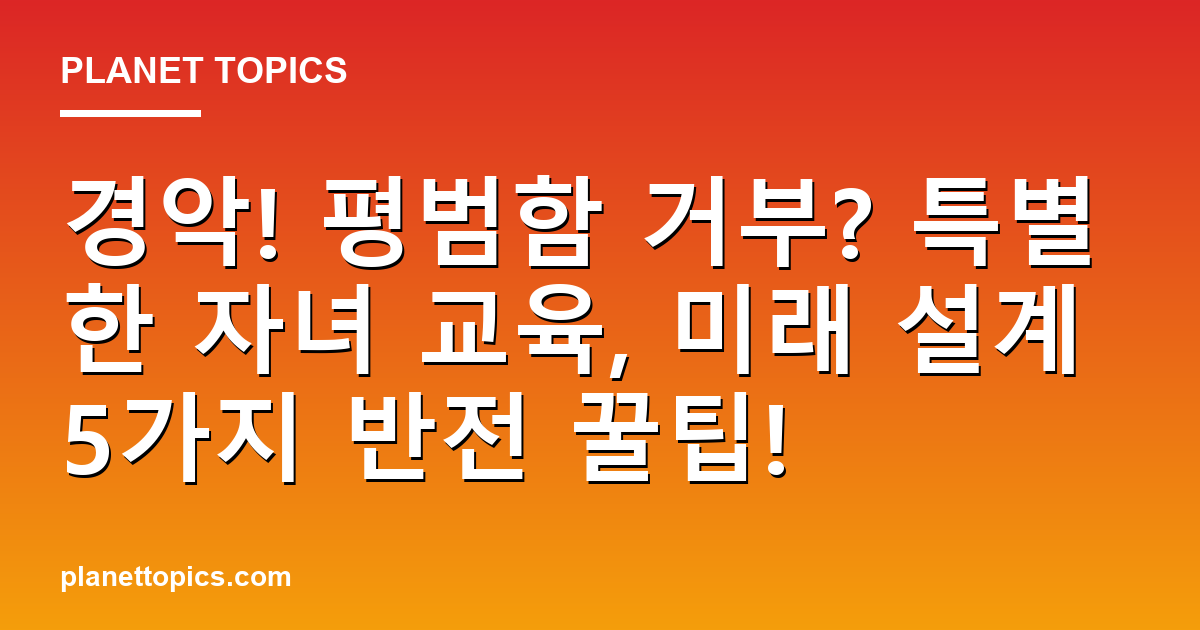 PLANET TOPICS

경악! 평범함 거부? 특별한 자녀 교육, 미래 설계 5가지 반전 꿀팁!

planettopics.com